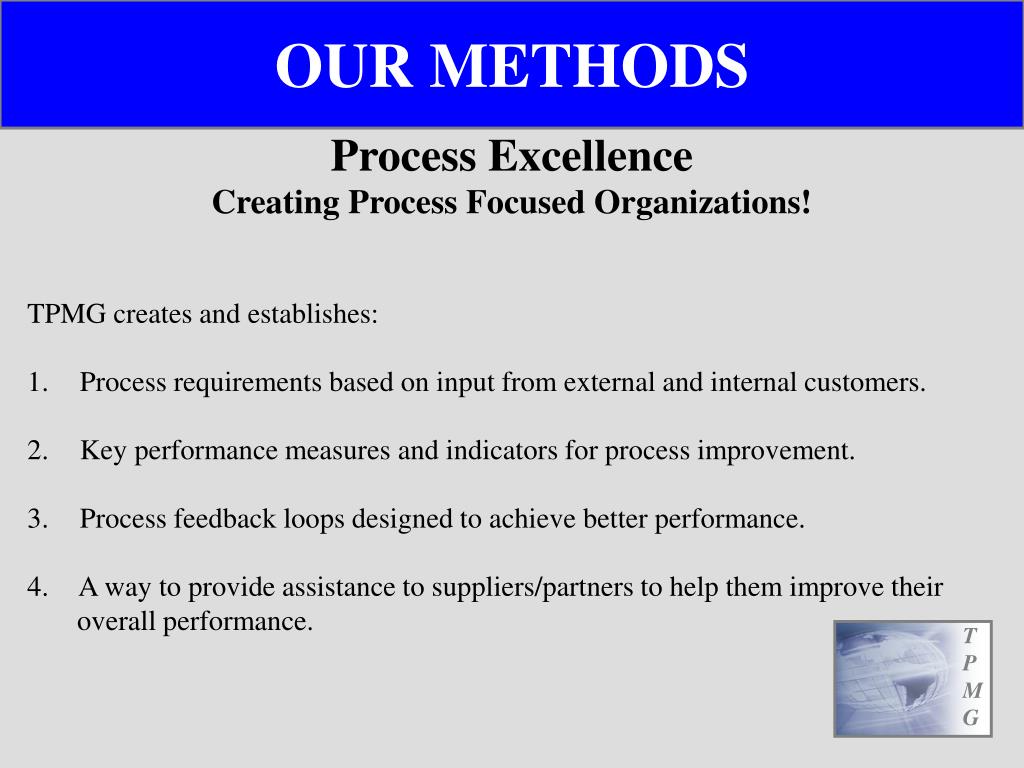 OUR METHODS

Process Excellence
Creating Process Focused Organizations!

TPMG creates and establishes:

1. Process requirements based on input from external and internal customers.

2. Key performance measures and indicators for process improvement.

3. Process feedback loops designed to achieve better performance.

4. A way to provide assistance to suppliers/partners to help them improve their overall performance.

T
P
M
G